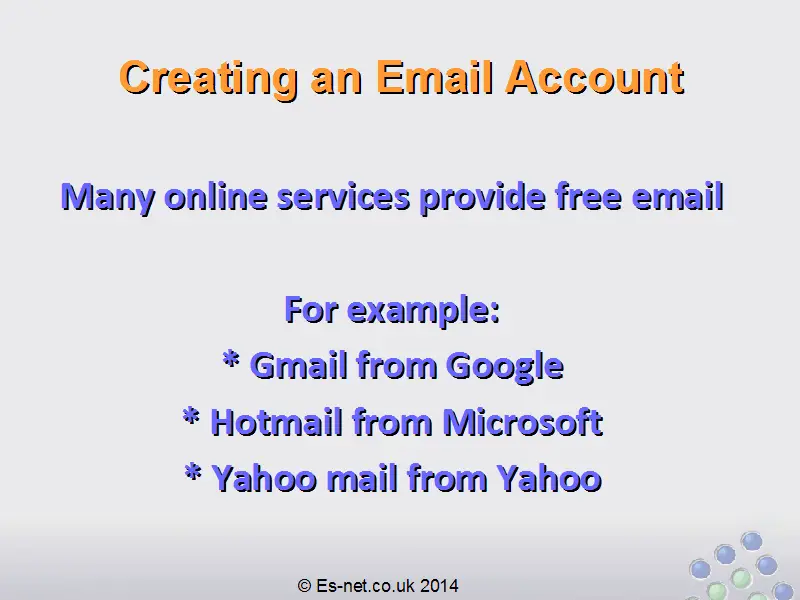 Creating an Email Account

Many online services provide free email

For example:
* Gmail from Google
* Hotmail from Microsoft
* Yahoo mail from Yahoo

© Es-net.co.uk 2014